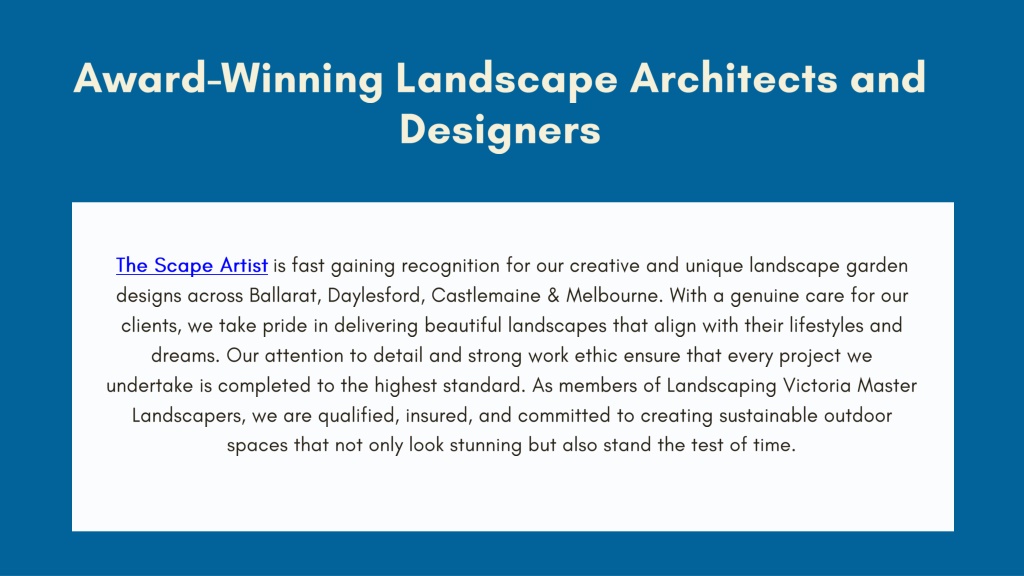 Award-Winning Landscape Architects and Designers

The Scape Artist is fast gaining recognition for our creative and unique landscape garden designs across Ballarat, Daylesford, Castlemaine & Melbourne. With a genuine care for our clients, we take pride in delivering beautiful landscapes that align with their lifestyles and dreams. Our attention to detail and strong work ethic ensure that every project we undertake is completed to the highest standard. As members of Landscaping Victoria Master Landscapers, we are qualified, insured, and committed to creating sustainable outdoor spaces that not only look stunning but also stand the test of time.